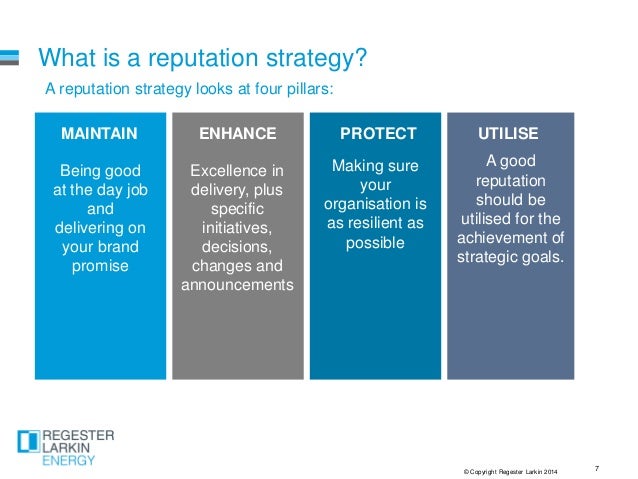 What is a reputation strategy?

A reputation strategy looks at four pillars:

MAINTAIN

Being good at the day job and delivering on your brand promise

ENHANCE

Excellence in delivery, plus specific initiatives, decisions, changes and announcements

PROTECT

Making sure your organisation is as resilient as possible

UTILISE

A good reputation should be utilised for the achievement of strategic goals.

REGESTER LARKIN ENERGY

© Copyright Regester Larkin 2014

7